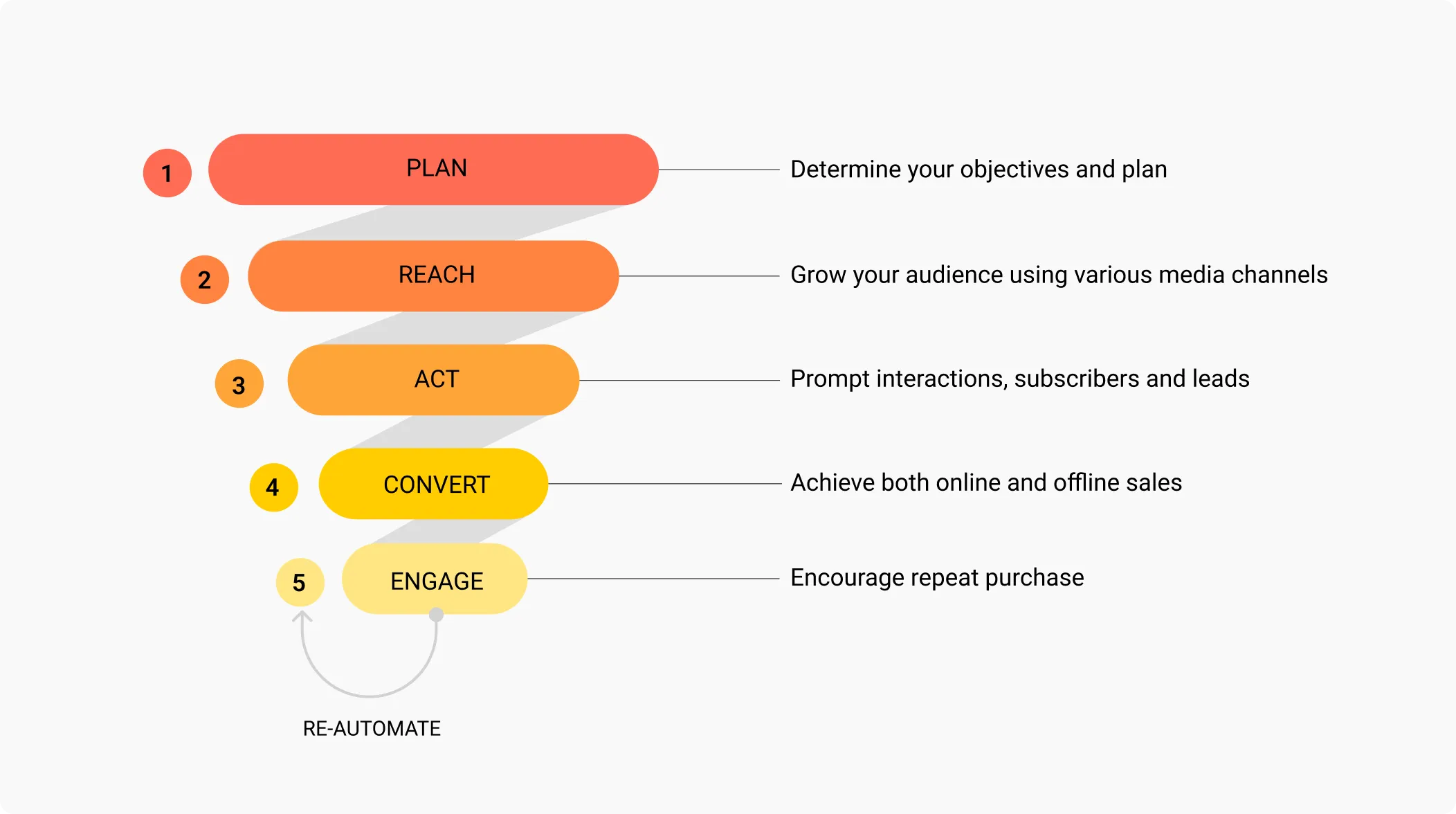 1 PLAN Determine your objectives and plan

2 REACH Grow your audience using various media channels

3 ACT Prompt interactions, subscribers and leads

4 CONVERT Achieve both online and offline sales

5 ENGAGE Encourage repeat purchase

RE-AUTOMATE